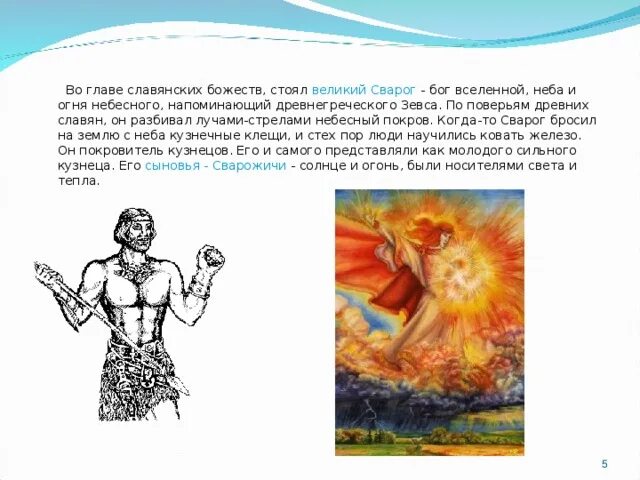 Во главе славянских божеств, стоял великий Сварог - бог вселенной, неба и огня небесного, напоминающий древнегреческого Зевса. По поверьям древних славян, он разбивал лучами-стрелами небесный покров. Когда-то Сварог бросил на землю с неба кузнечные клещи, и стех пор люди научились ковать железо. Он покровитель кузнецов. Его и самого представляли как молодого сильного кузнеца. Его сыновья - Сварожичи - солнце и огонь, были носителями света и тепла.

5